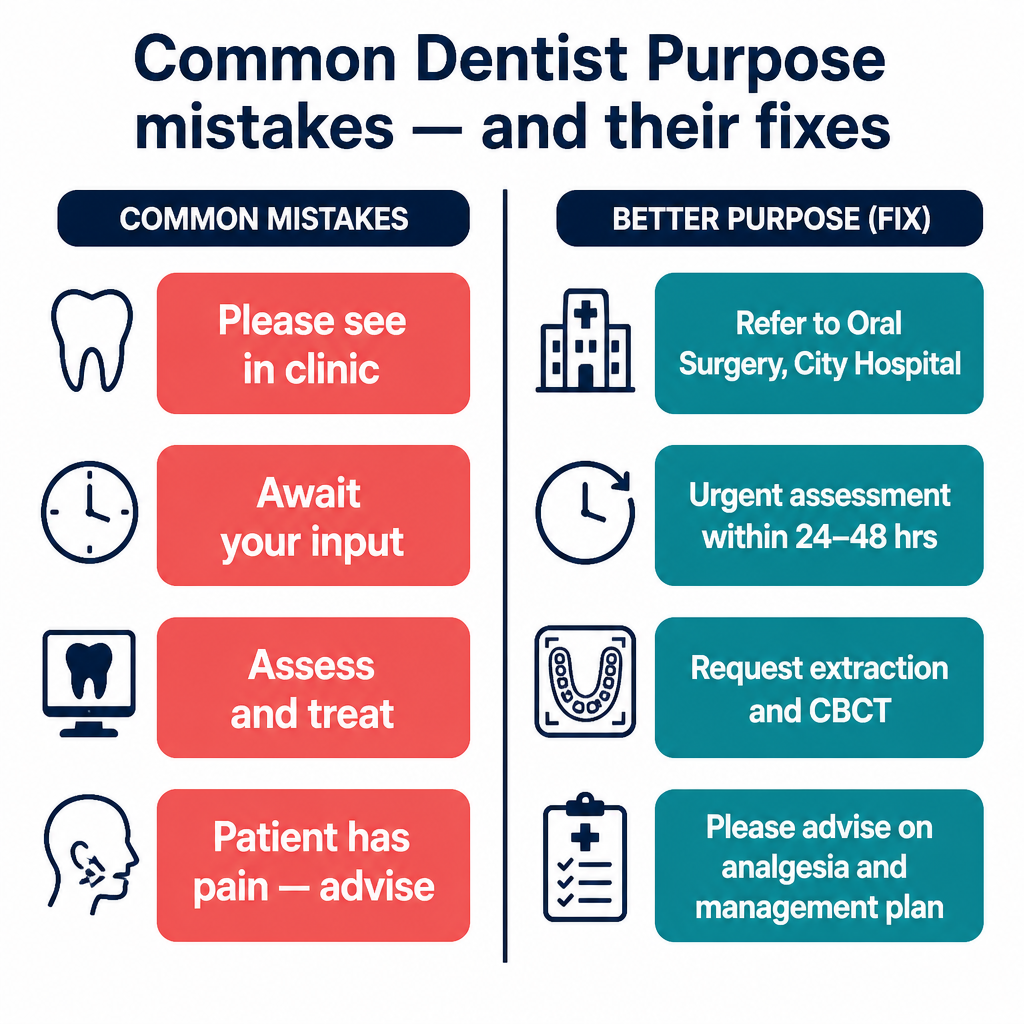 Common Dentist Purpose mistakes — and their fixes

COMMON MISTAKES

Please see in clinic

Await your input

Assess and treat

Patient has pain — advise

BETTER PURPOSE (FIX)

Refer to Oral Surgery, City Hospital

Urgent assessment within 24–48 hrs

Request extraction and CBCT

Please advise on analgesia and management plan